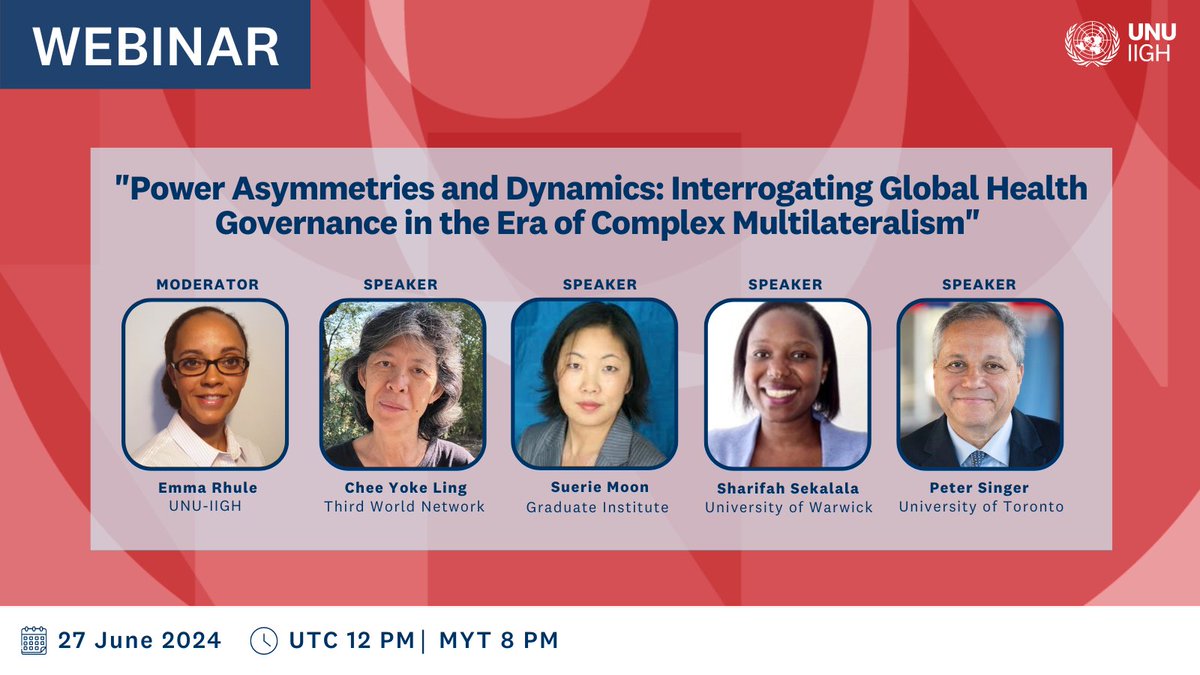 WEBINAR

UNU IIGH

"Power Asymmetries and Dynamics: Interrogating Global Health Governance in the Era of Complex Multilateralism"

MODERATOR
Emma Rhule
UNU-IIGH

SPEAKER
Chee Yoke Ling
Third World Network

SPEAKER
Suerie Moon
Graduate Institute

SPEAKER
Sharifah Sekalala
University of Warwick

SPEAKER
Peter Singer
University of Toronto

27 June 2024 UTC 12 PM | MYT 8 PM